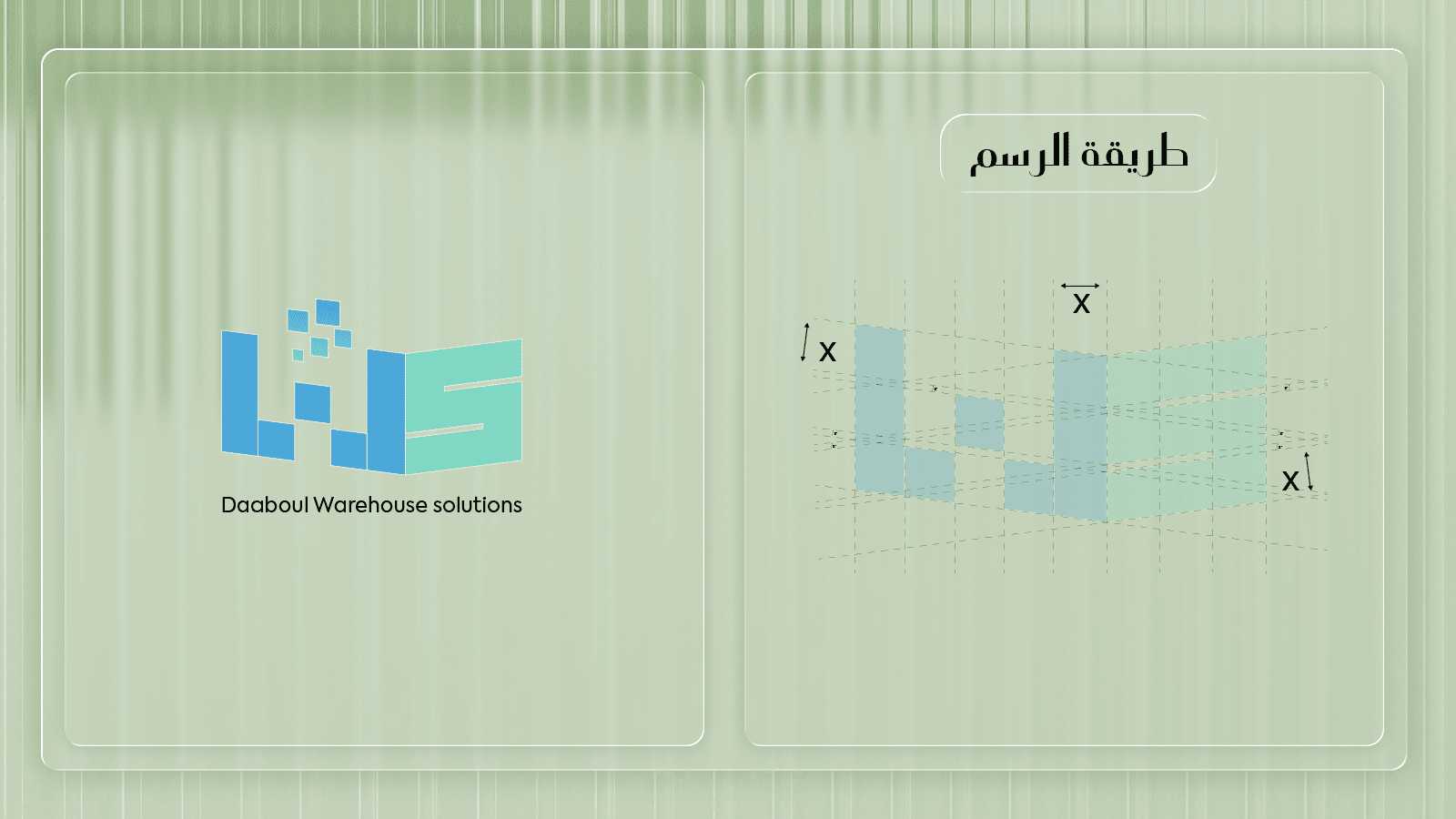 Daaboul Warehouse solutions

طريقة الرسم

x

x

x